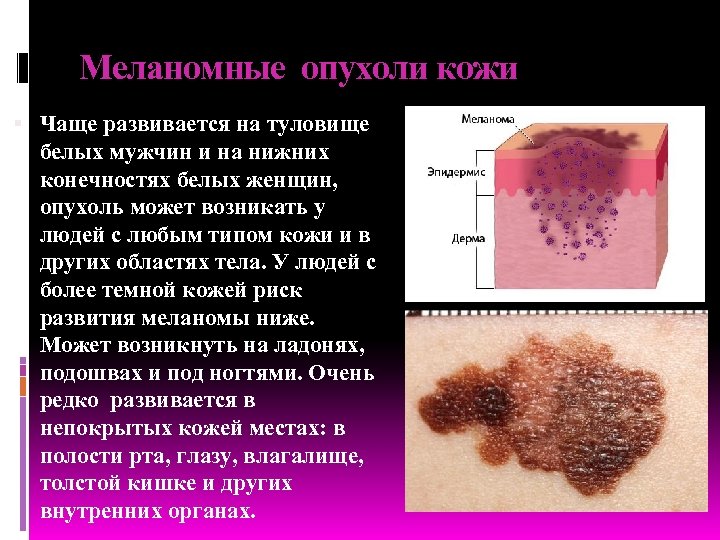 Меланомные опухоли кожи

Чаще развивается на туловище белых мужчин и на нижних конечностях белых женщин, опухоль может возникать у людей с любым типом кожи и в других областях тела. У людей с более темной кожей риск развития меланомы ниже. Может возникнуть на ладонях, подошвах и под ногтями. Очень редко развивается в непокрытых кожей местах: в полости рта, глазу, влагалище, толстой кишке и других внутренних органах.

Меланома
Эпидермис
Дерма